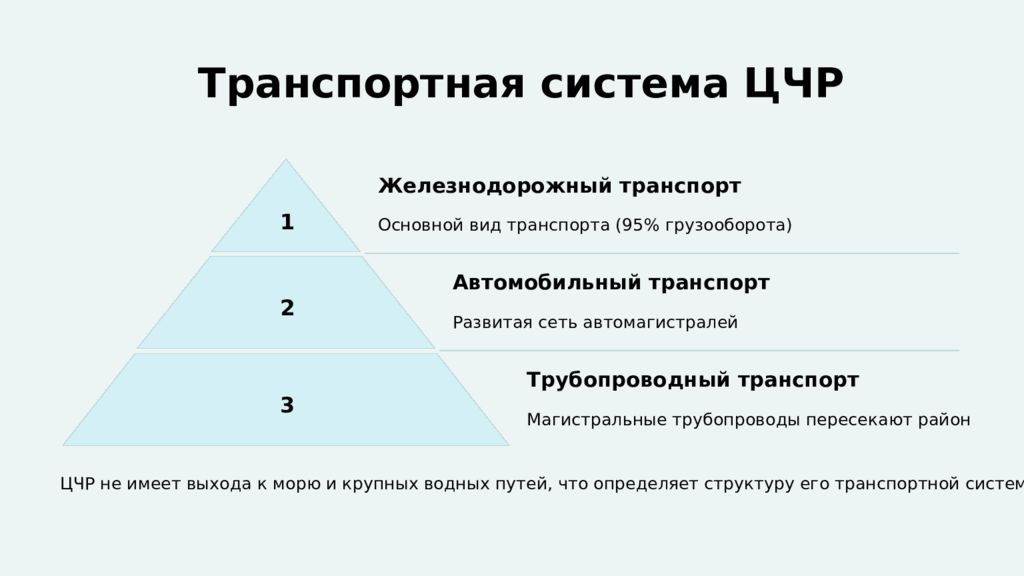 Транспортная система ЦЧР

1

Железнодорожный транспорт

Основной вид транспорта (95% грузооборота)

2

Автомобильный транспорт

Развитая сеть автомагистралей

3

Трубопроводный транспорт

Магистральные трубопроводы пересекают район

ЦЧР не имеет выхода к морю и крупных водных путей, что определяет структуру его транспортной систем